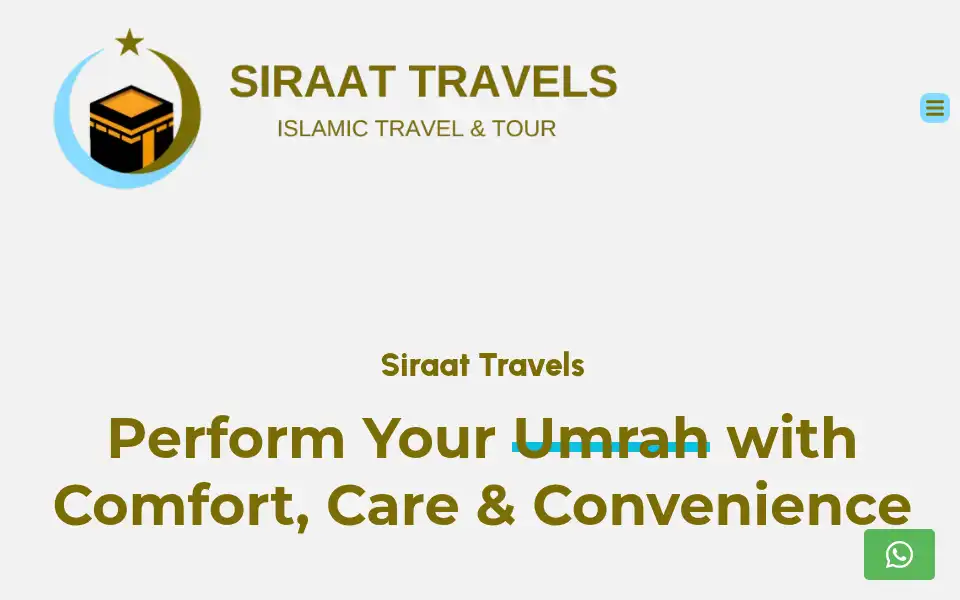 SIRAAT TRAVELS
ISLAMIC TRAVEL & TOUR

Siraat Travels

Perform Your Umrah with Comfort, Care & Convenience